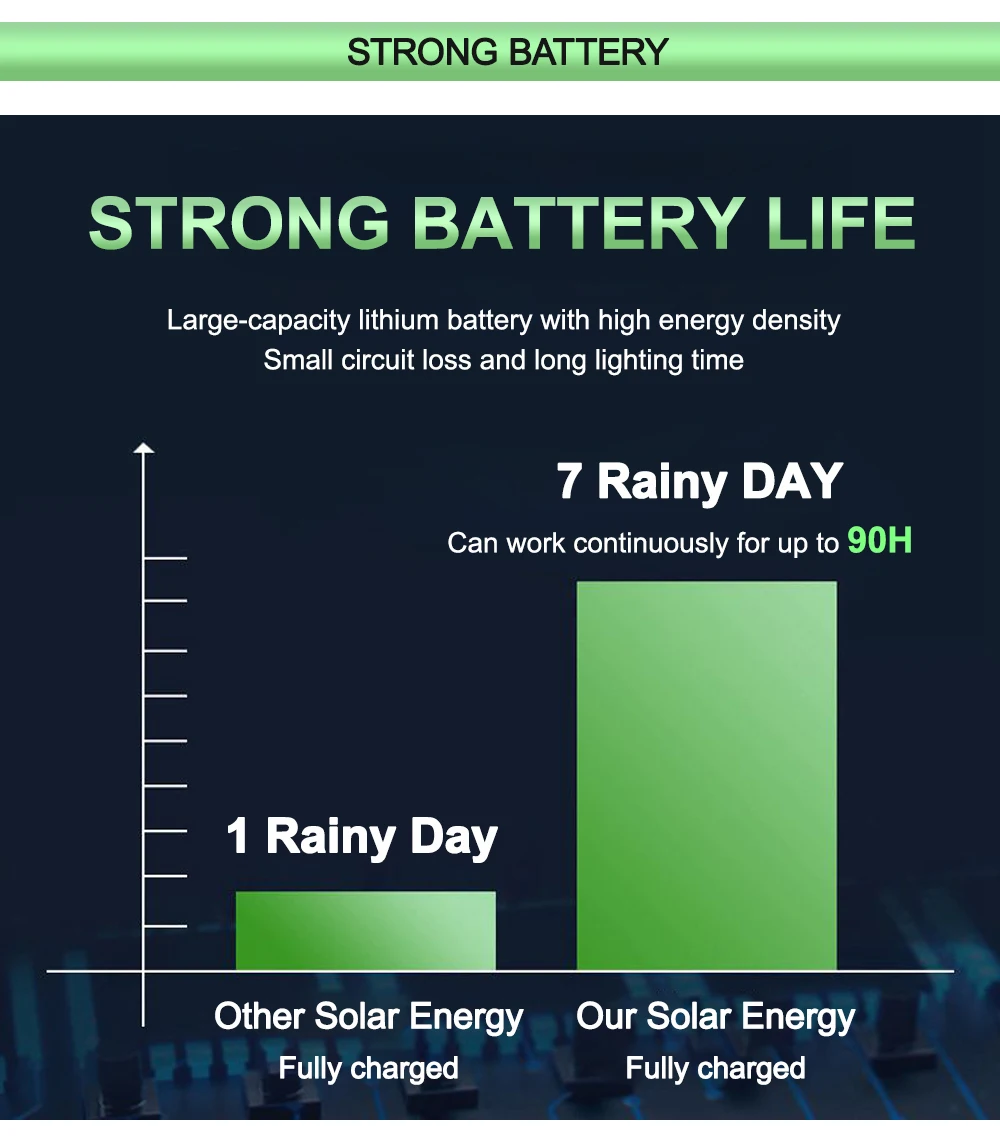 STRONG BATTERY

STRONG BATTERY LIFE

Large-capacity lithium battery with high energy density
Small circuit loss and long lighting time

7 Rainy DAY
Can work continuously for up to 90H

1 Rainy Day

Other Solar Energy
Fully charged

Our Solar Energy
Fully charged